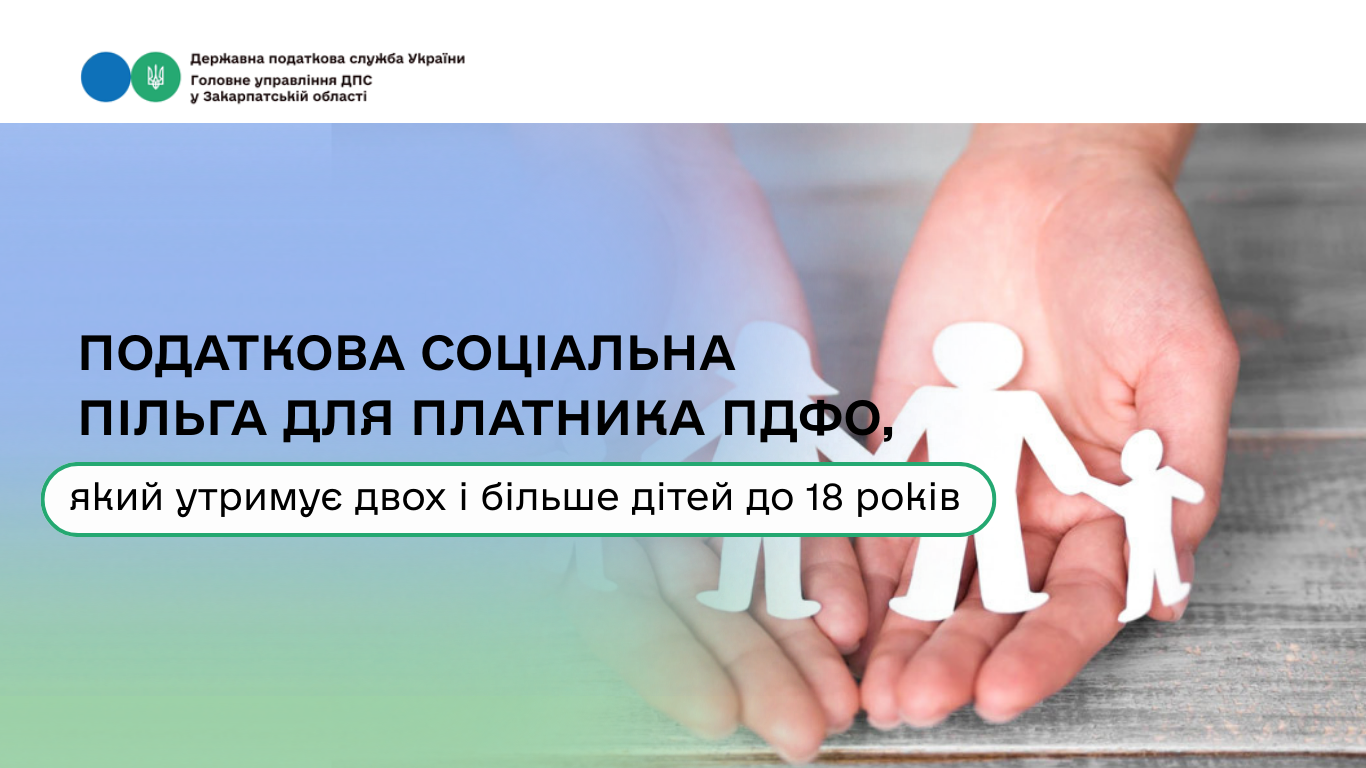 Державна податкова служба України
Головне управління ДПС
у Закарпатській області

ПОДАТКОВА СОЦІАЛЬНА ПІЛЬГА ДЛЯ ПЛАТНИКА ПДФО,

який утримує двох і більше дітей до 18 років